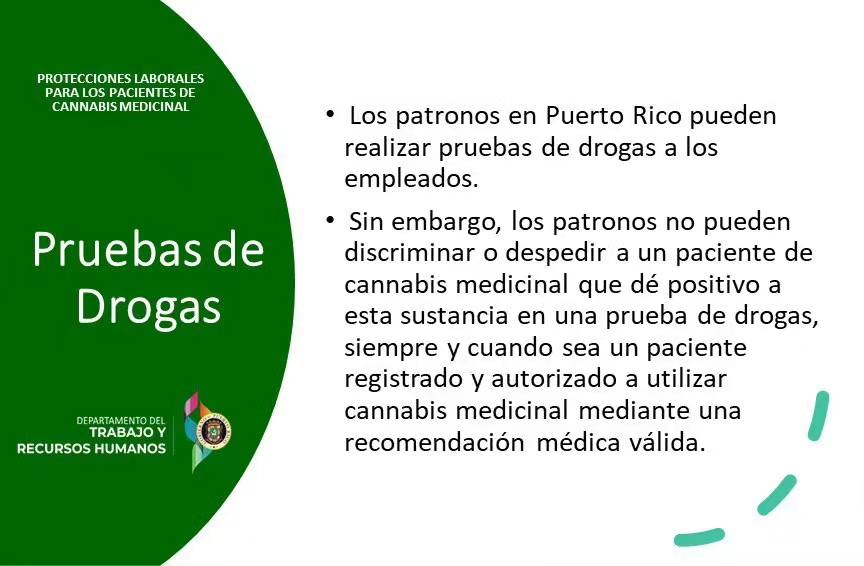 PROTECCIONES LABORALES PARA LOS PACIENTES DE CANNABIS MEDICINAL

Pruebas de Drogas

DEPARTAMENTO DEL TRABAJO Y RECURSOS HUMANOS

• Los patronos en Puerto Rico pueden realizar pruebas de drogas a los empleados.

• Sin embargo, los patronos no pueden discriminar o despedir a un paciente de cannabis medicinal que dé positivo a esta sustancia en una prueba de drogas, siempre y cuando sea un paciente registrado y autorizado a utilizar cannabis medicinal mediante una recomendación médica válida.